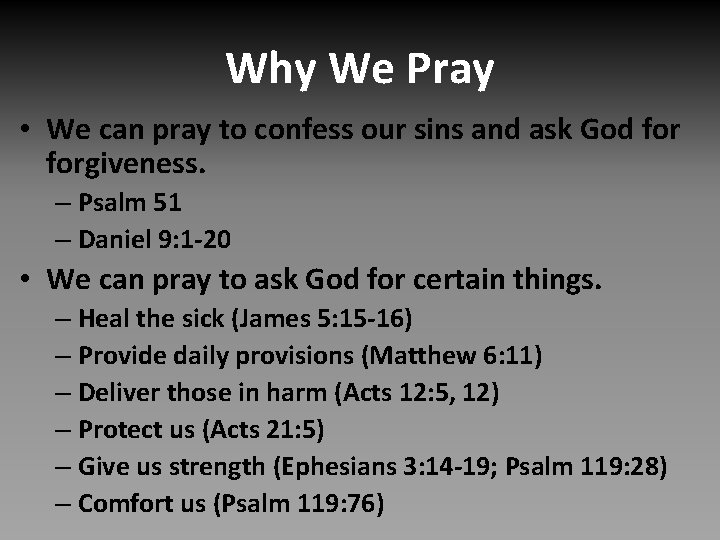 Why We Pray

• We can pray to confess our sins and ask God for forgiveness.
– Psalm 51
– Daniel 9:1-20
• We can pray to ask God for certain things.
– Heal the sick (James 5:15-16)
– Provide daily provisions (Matthew 6:11)
– Deliver those in harm (Acts 12:5, 12)
– Protect us (Acts 21:5)
– Give us strength (Ephesians 3:14-19; Psalm 119:28)
– Comfort us (Psalm 119:76)